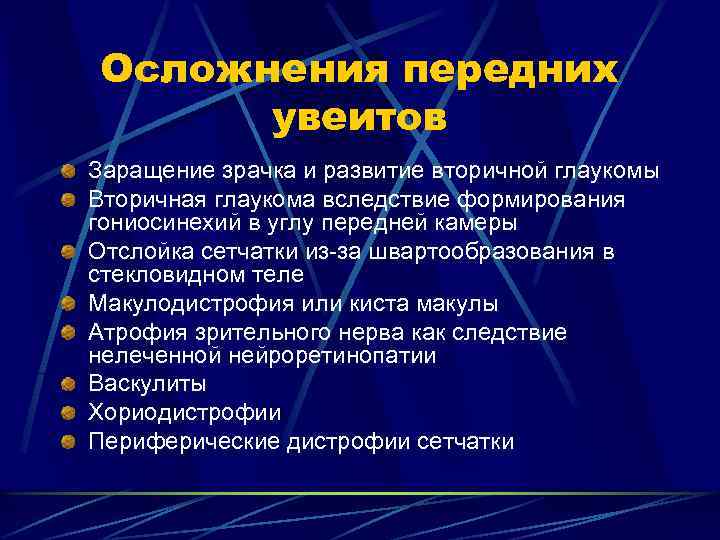 Осложнения передних увеитов

Заращение зрачка и развитие вторичной глаукомы
Вторичная глаукома вследствие формирования гониосинехий в углу передней камеры
Отслойка сетчатки из-за швартообразования в стекловидном теле
Макулодистрофия или киста макулы
Атрофия зрительного нерва как следствие нелеченной нейроретинопатии
Васкулиты
Хориодистрофии
Периферические дистрофии сетчатки